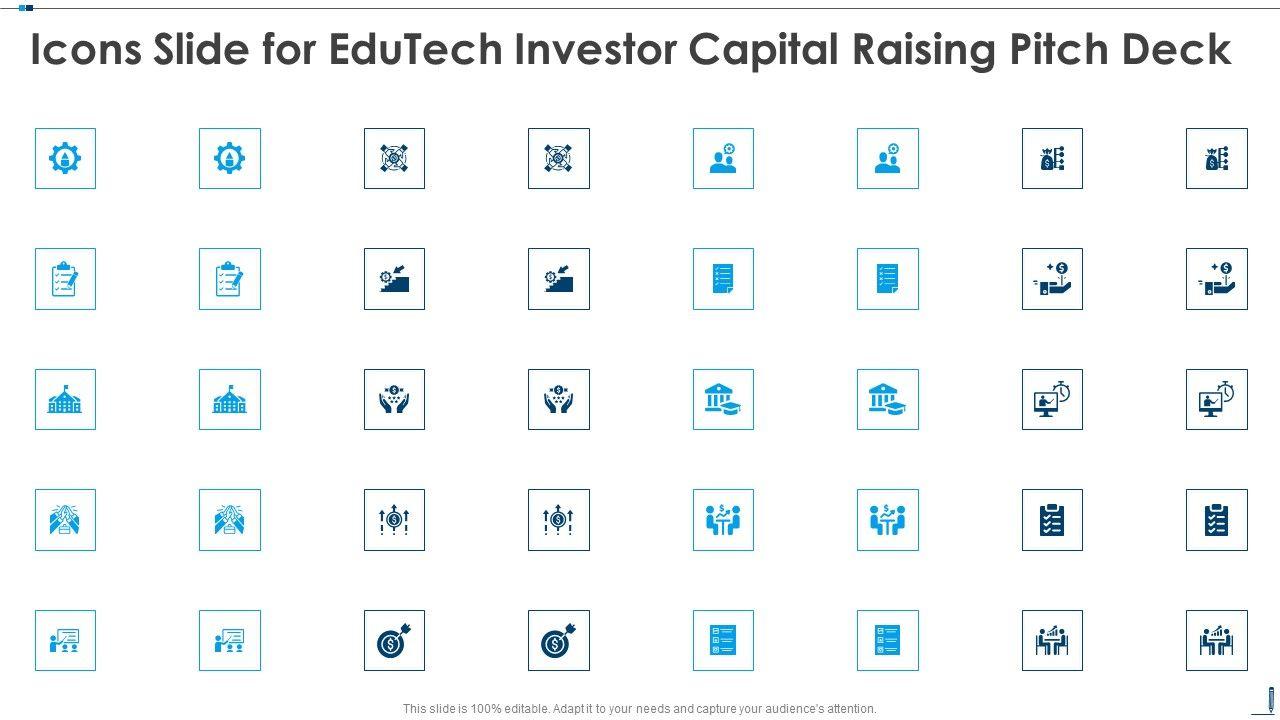 Icons Slide for EduTech Investor Capital Raising Pitch Deck

This slide is 100% editable. Adapt it to your needs and capture your audience's attention.